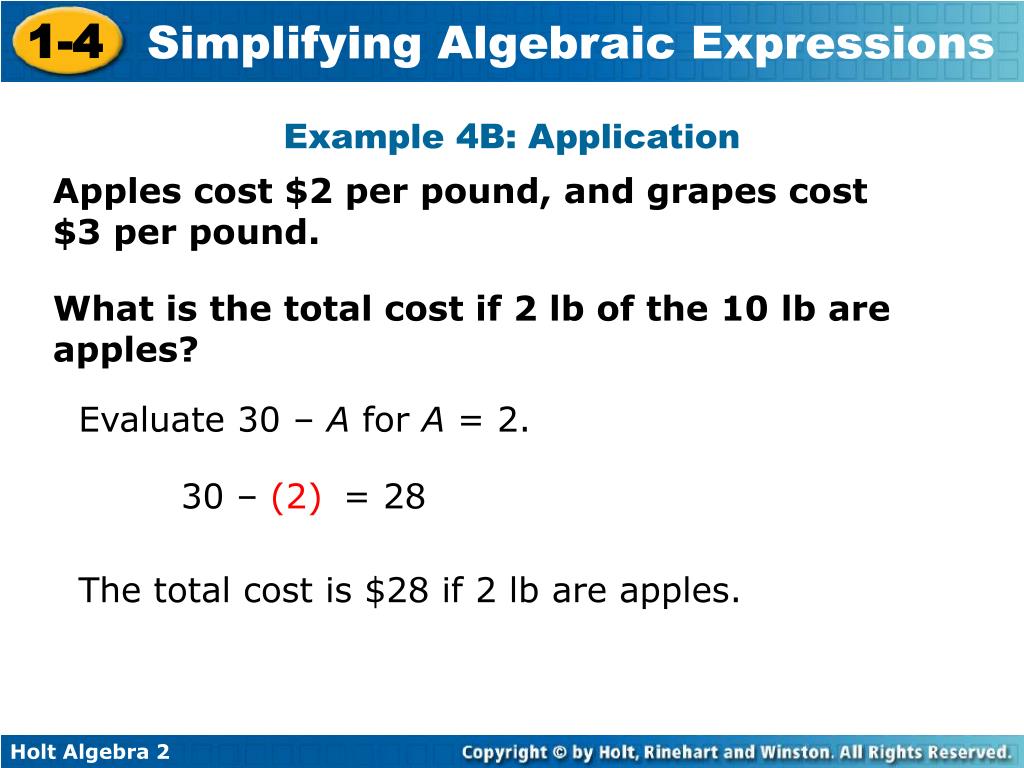 1-4 Simplifying Algebraic Expressions

Example 4B: Application

Apples cost \$2 per pound, and grapes cost \$3 per pound.

What is the total cost if 2 lb of the 10 lb are apples?

Evaluate $30 - A$ for $A = 2$.

$30 - (2) = 28$

The total cost is \$28 if 2 lb are apples.

Holt Algebra 2

Copyright © by Holt, Rinehart and Winston. All Rights Reserved.